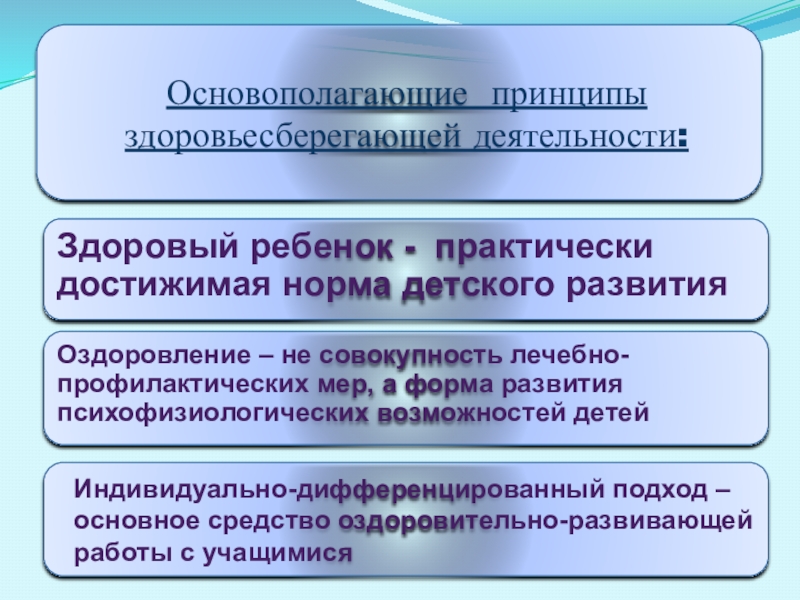 Основополагающие принципы здоровьесберегающей деятельности:

Здоровый ребенок - практически достижимая норма детского развития

Оздоровление – не совокупность лечебно-профилактических мер, а форма развития психофизиологических возможностей детей

Индивидуально-дифференцированный подход – основное средство оздоровительно-развивающей работы с учащимися